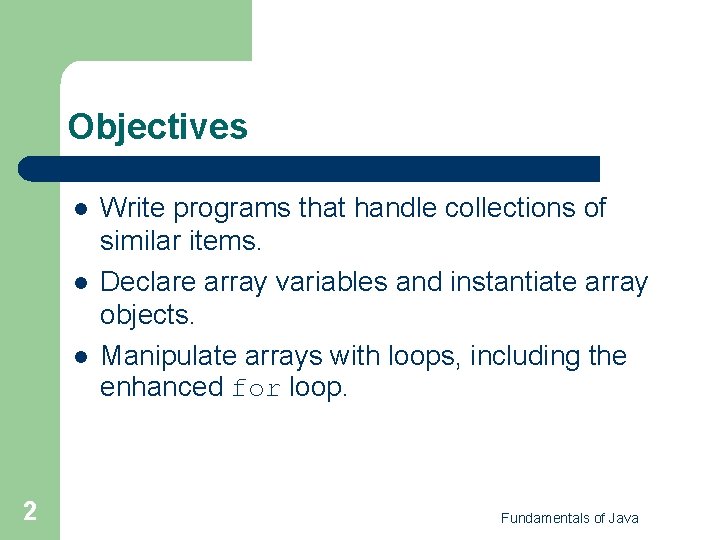 Objectives

- Write programs that handle collections of similar items.
- Declare array variables and instantiate array objects.
- Manipulate arrays with loops, including the enhanced for loop.

2

Fundamentals of Java